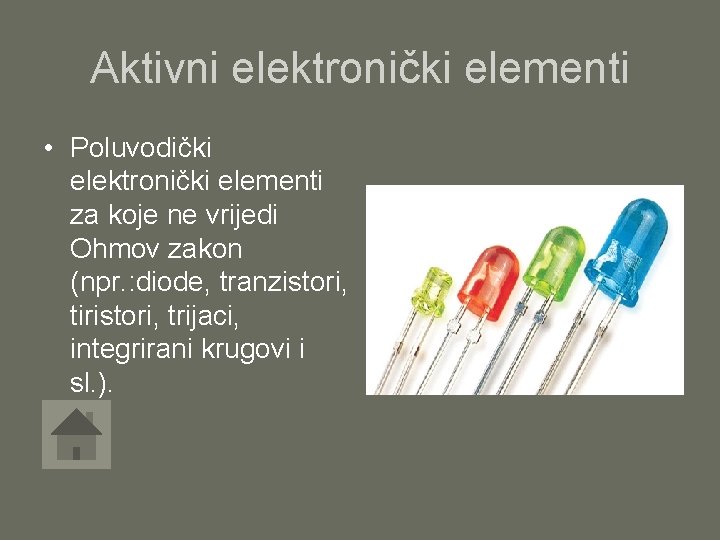 Aktivni elektronički elementi

• Poluvodički elektronički elementi za koje ne vrijedi Ohmov zakon (npr.:diode, tranzistori, tiristori, trijaci, integrirani krugovi i sl.).